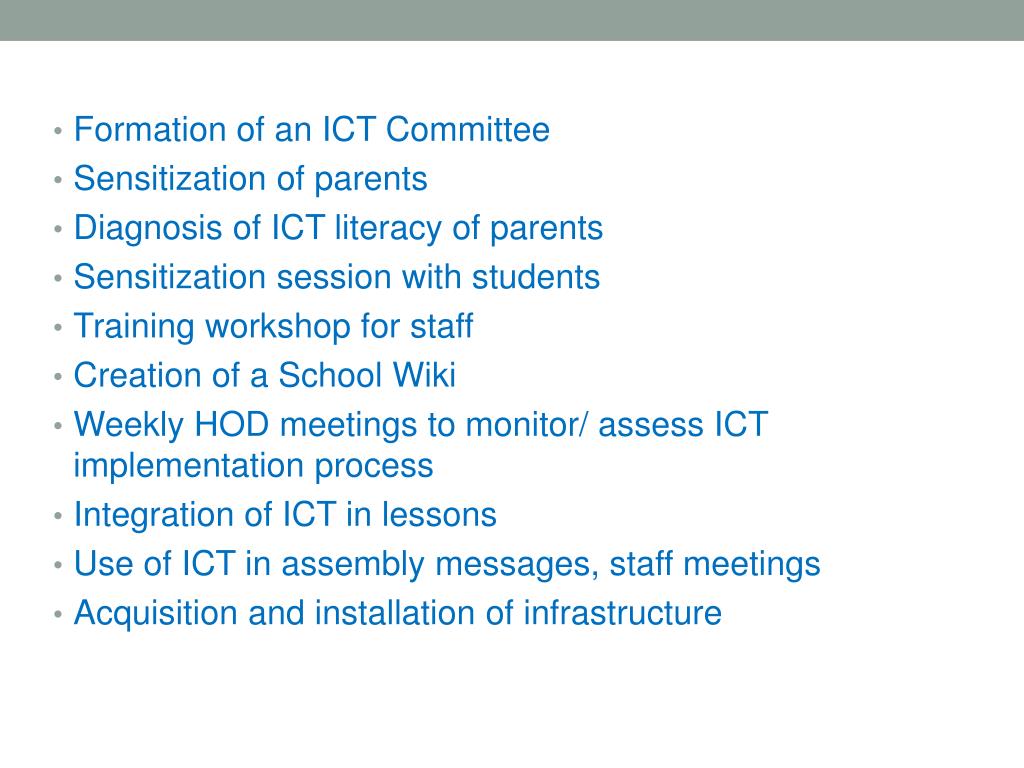 • Formation of an ICT Committee
• Sensitization of parents
• Diagnosis of ICT literacy of parents
• Sensitization session with students
• Training workshop for staff
• Creation of a School Wiki
• Weekly HOD meetings to monitor/ assess ICT implementation process
• Integration of ICT in lessons
• Use of ICT in assembly messages, staff meetings
• Acquisition and installation of infrastructure